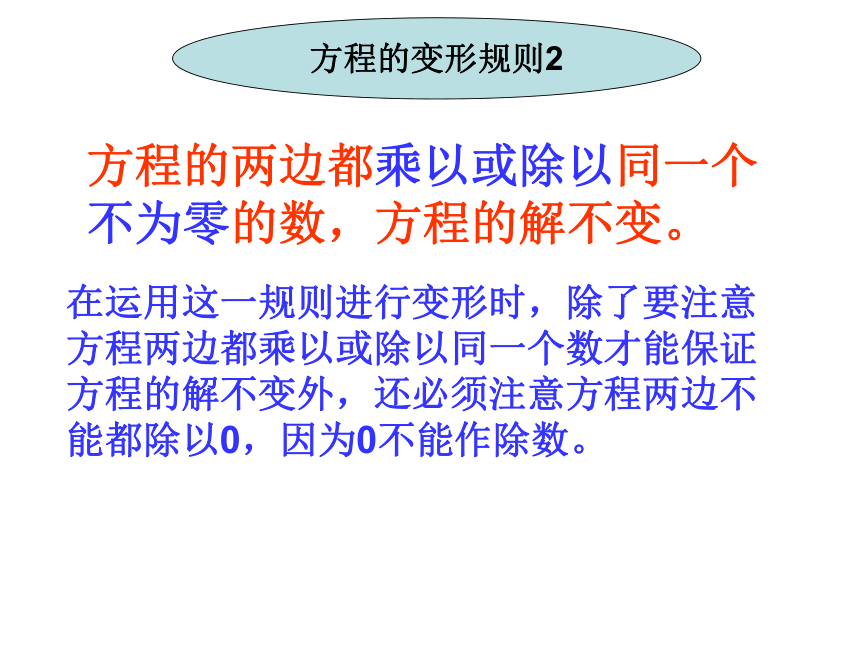 方程的变形规则2

方程的两边都乘以或除以同一个不为零的数，方程的解不变。

在运用这一规则进行变形时，除了要注意方程两边都乘以或除以同一个数才能保证方程的解不变外，还必须注意方程两边不能都除以0，因为0不能作除数。